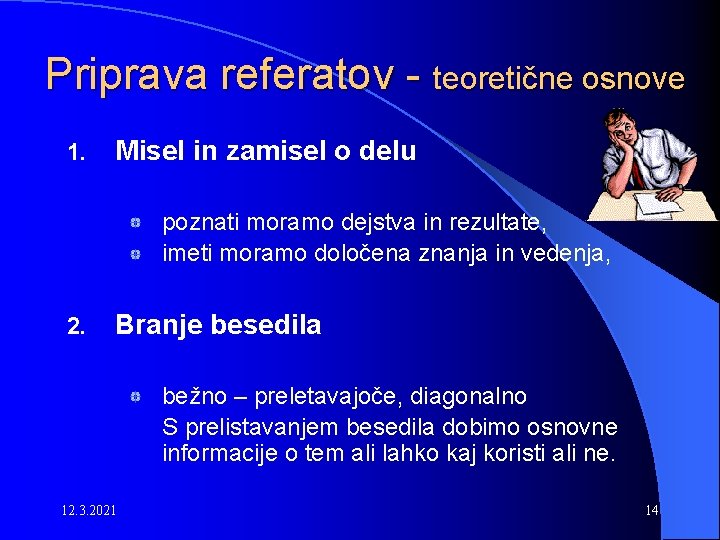 Priprava referatov - teoretične osnove

1. Misel in zamisel o delu

poznati moramo dejstva in rezultate,
imeti moramo določena znanja in vedenja,

2. Branje besedila

bežno – preletavajoče, diagonalno
S prelistavanjem besedila dobimo osnovne informacije o tem ali lahko kaj koristi ali ne.

12.3.2021

14